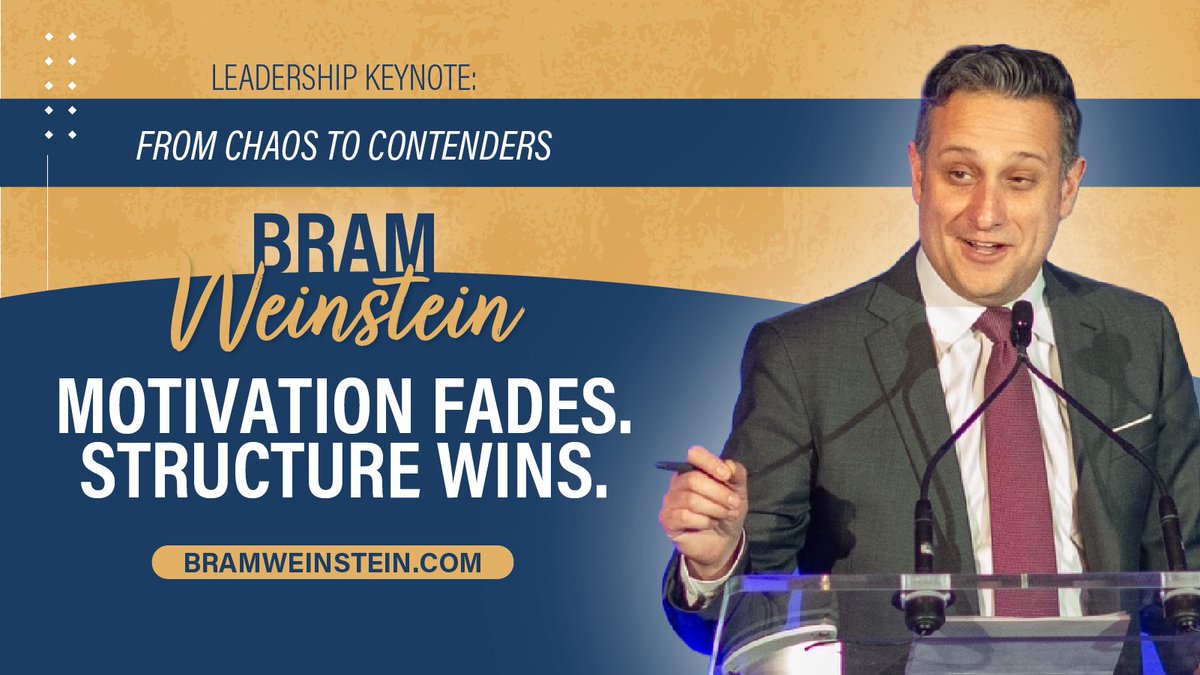 LEADERSHIP KEYNOTE:

FROM CHAOS TO CONTENDERS

BRAM
Weinstein

MOTIVATION FADES.
STRUCTURE WINS.

BRAMWEINSTEIN.COM